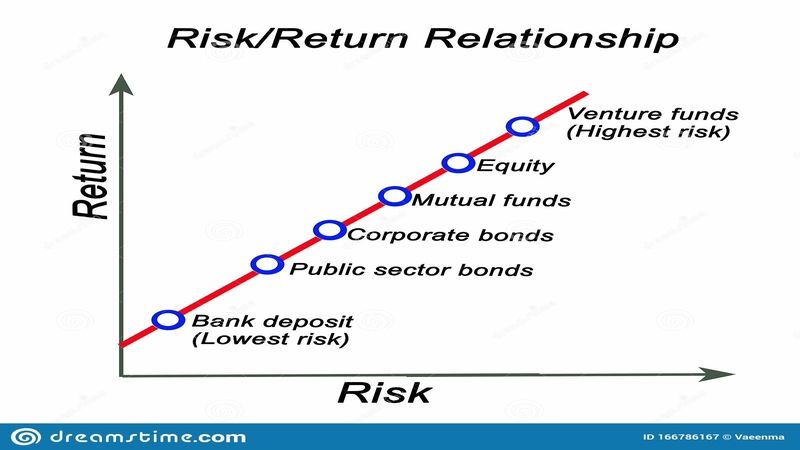 Risk/Return Relationship

Return

Venture funds
(Highest risk)

Equity

Mutual funds

Corporate bonds

Public sector bonds

Bank deposit
(Lowest risk)

Risk

dreamstime.com

ID 166786167 © Vaeenma